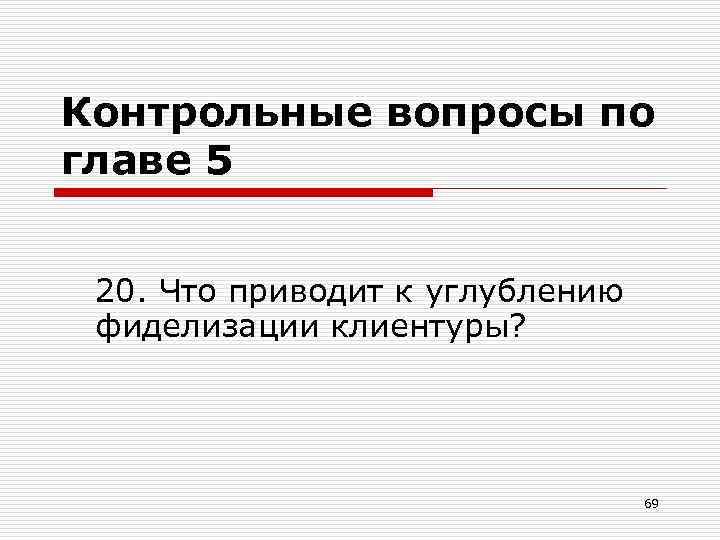 Контрольные вопросы по главе 5

20. Что приводит к углублению фиделизации клиентуры?

69